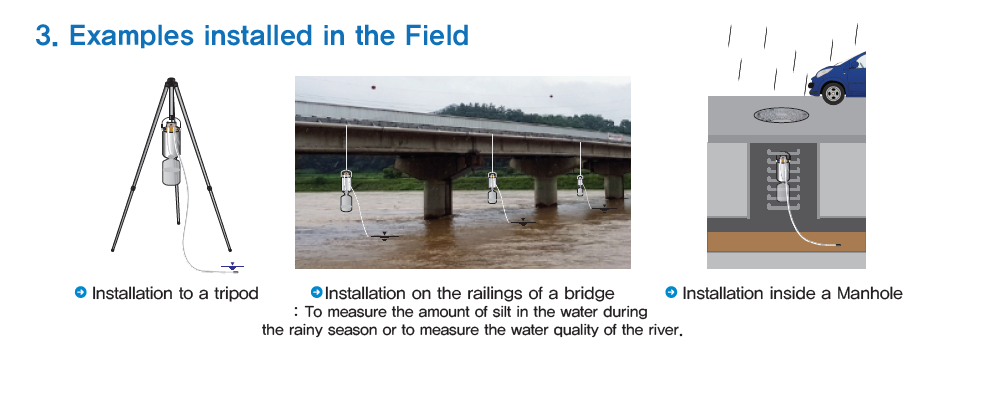 3. Examples installed in the Field

Installation to a tripod

Installation on the railings of a bridge
: To measure the amount of silt in the water during the rainy season or to measure the water quality of the river.

Installation inside a Manhole